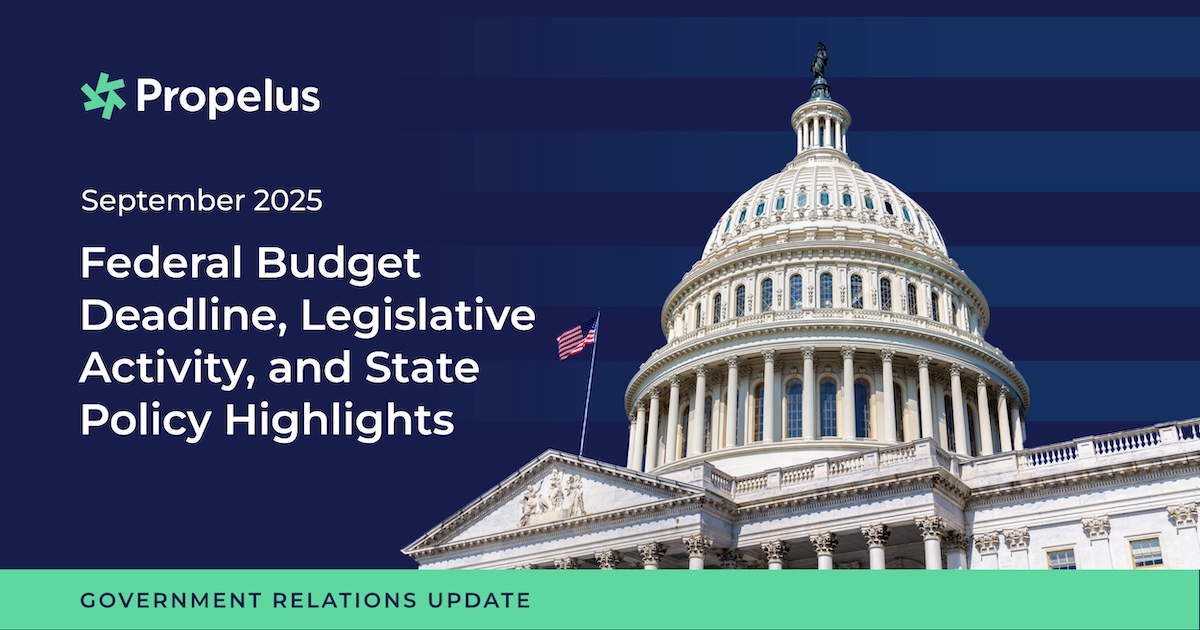 Propelus

September 2025

Federal Budget Deadline, Legislative Activity, and State Policy Highlights

GOVERNMENT RELATIONS UPDATE